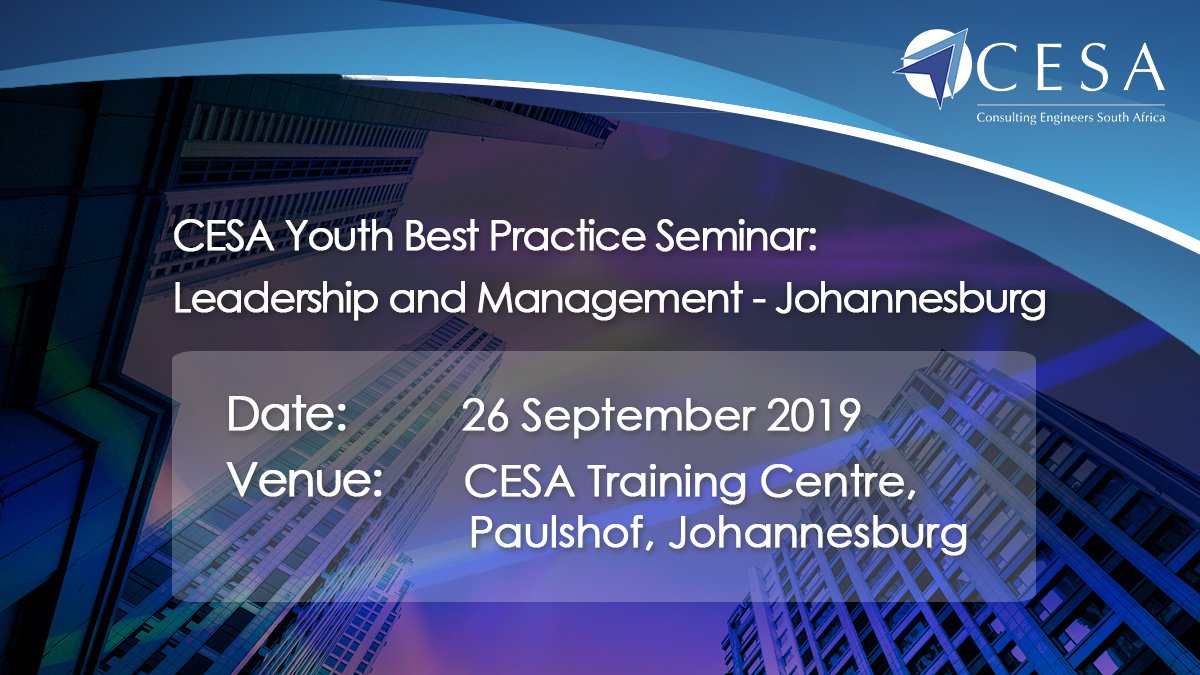 CESA
Consulting Engineers South Africa

CESA Youth Best Practice Seminar: Leadership and Management - Johannesburg

Date: 26 September 2019
Venue: CESA Training Centre, Paulshof, Johannesburg